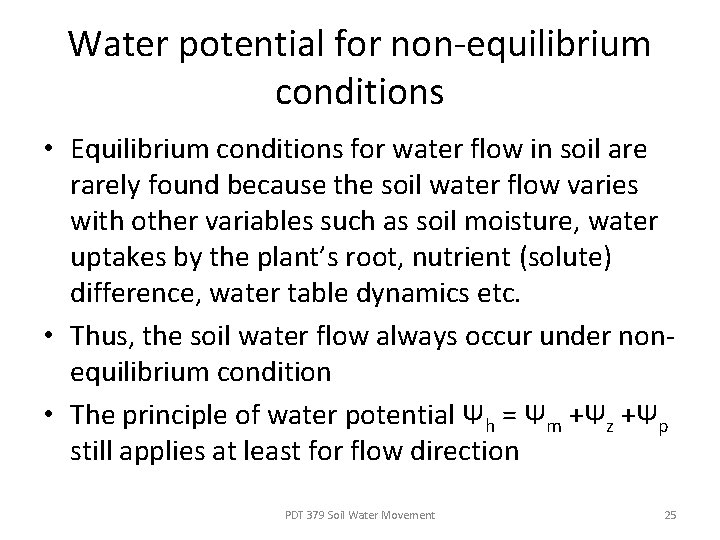 Water potential for non-equilibrium conditions

• Equilibrium conditions for water flow in soil are rarely found because the soil water flow varies with other variables such as soil moisture, water uptakes by the plant's root, nutrient (solute) difference, water table dynamics etc.

• Thus, the soil water flow always occur under non-equilibrium condition

• The principle of water potential $\Psi_h = \Psi_m + \Psi_z + \Psi_p$ still applies at least for flow direction

PDT 379 Soil Water Movement

25